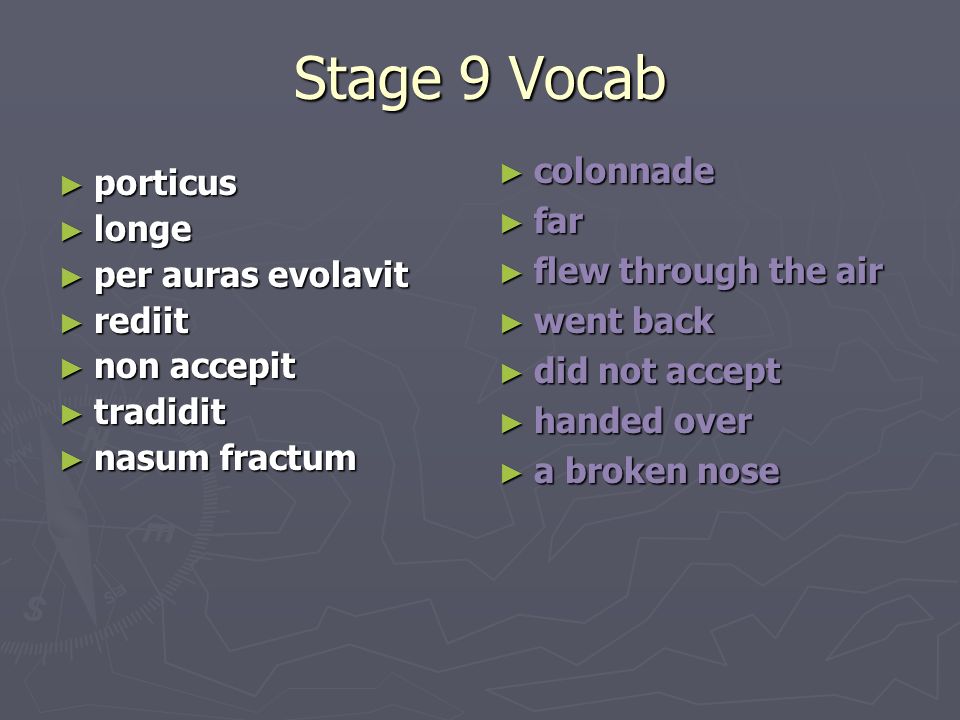 Stage 9 Vocab

► porticus
► longe
► per auras evolavit
► rediit
► non accepit
► tradidit
► nasum fractum

► colonnade
► far
► flew through the air
► went back
► did not accept
► handed over
► a broken nose